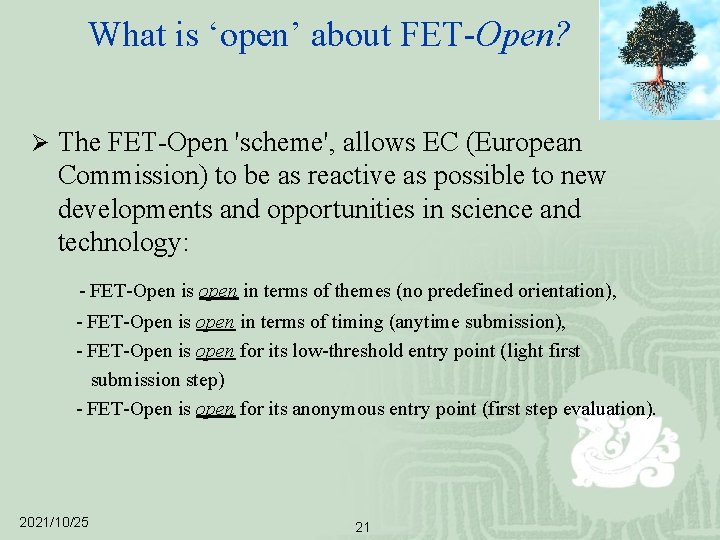 What is ‘open’ about FET-Open?

➢ The FET-Open 'scheme', allows EC (European Commission) to be as reactive as possible to new developments and opportunities in science and technology:

- FET-Open is open in terms of themes (no predefined orientation),
- FET-Open is open in terms of timing (anytime submission),
- FET-Open is open for its low-threshold entry point (light first submission step)
- FET-Open is open for its anonymous entry point (first step evaluation).

2021/10/25

21